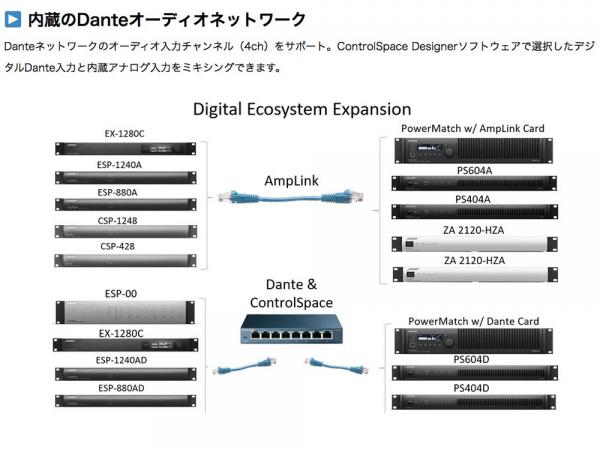 内蔵のDanteオーディオネットワーク

Danteネットワークのオーディオ入力チャンネル（4ch）をサポート。ControlSpace Designerソフトウェアで選択したデジタルDante入力と内蔵アナログ入力をミキシングできます。

Digital Ecosystem Expansion

EX-1280C
ESP-1240A
ESP-880A
CSP-1248
CSP-428

AmpLink

PowerMatch w/ AmpLink Card
PS604A
PS404A
ZA 2120-HZA
ZA 2120-HZA

ESP-00
EX-1280C
ESP-1240AD
ESP-880AD

Dante &
ControlSpace

PowerMatch w/ Dante Card
PS604D
PS404D